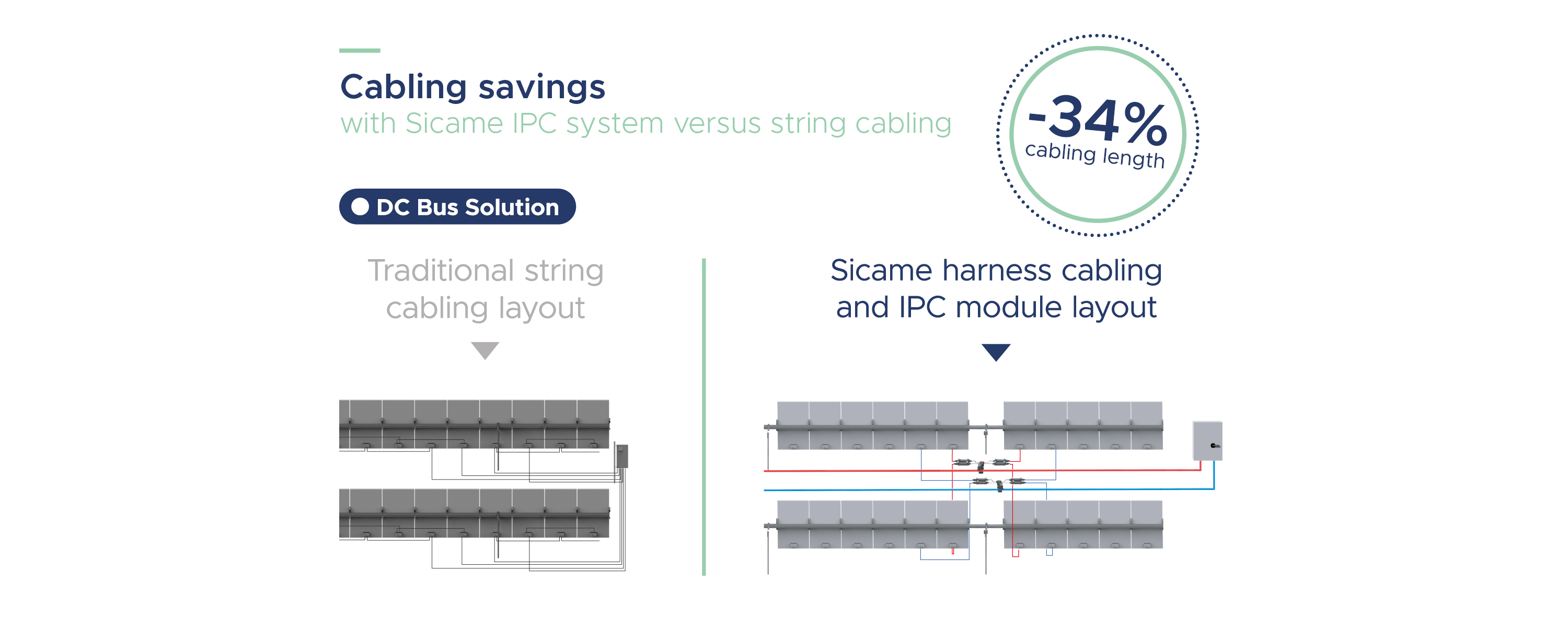 Cabling savings
with Sicame IPC system versus string cabling

-34%
cabling length

DC Bus Solution

Traditional string cabling layout

Sicame harness cabling and IPC module layout